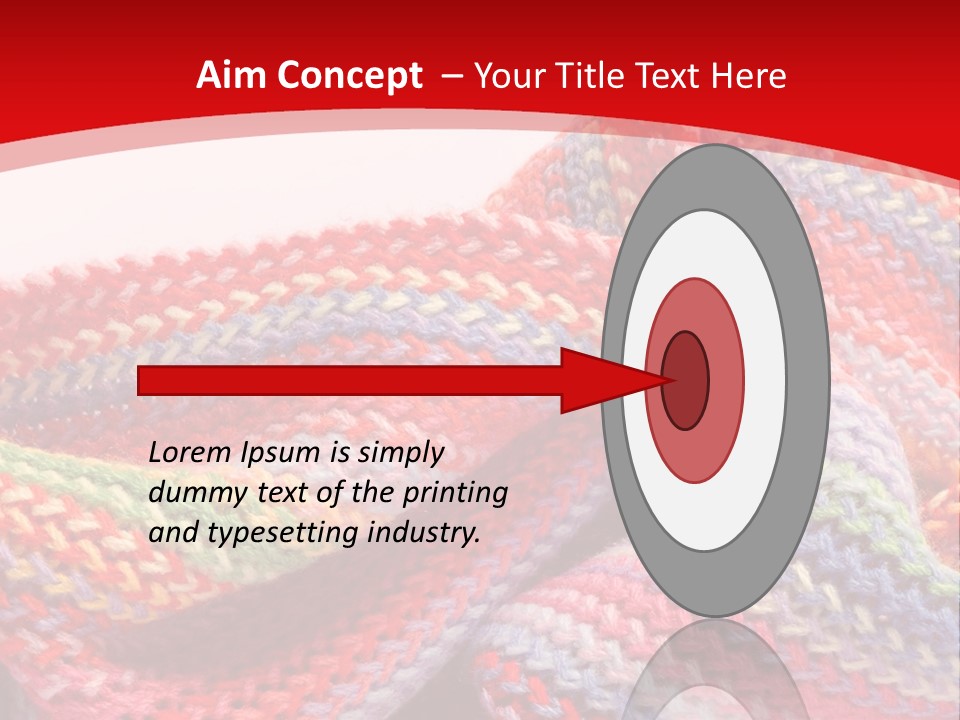 Aim Concept – Your Title Text Here

Lorem Ipsum is simply dummy text of the printing and typesetting industry.